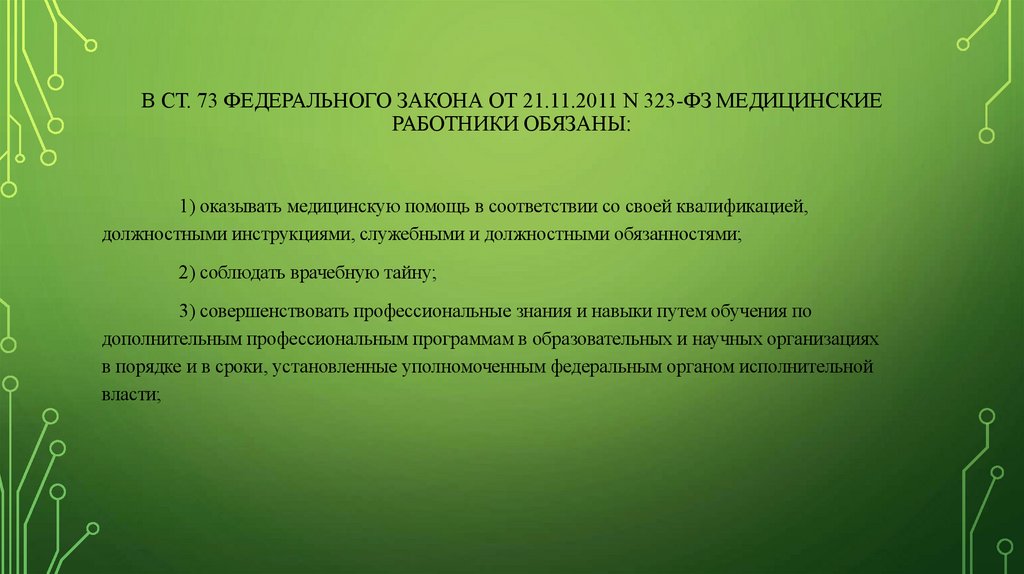 В СТ. 73 ФЕДЕРАЛЬНОГО ЗАКОНА ОТ 21.11.2011 N 323-ФЗ МЕДИЦИНСКИЕ РАБОТНИКИ ОБЯЗАНЫ:

1) оказывать медицинскую помощь в соответствии со своей квалификацией, должностными инструкциями, служебными и должностными обязанностями;

2) соблюдать врачебную тайну;

3) совершенствовать профессиональные знания и навыки путем обучения по дополнительным профессиональным программам в образовательных и научных организациях в порядке и в сроки, установленные уполномоченным федеральным органом исполнительной власти;